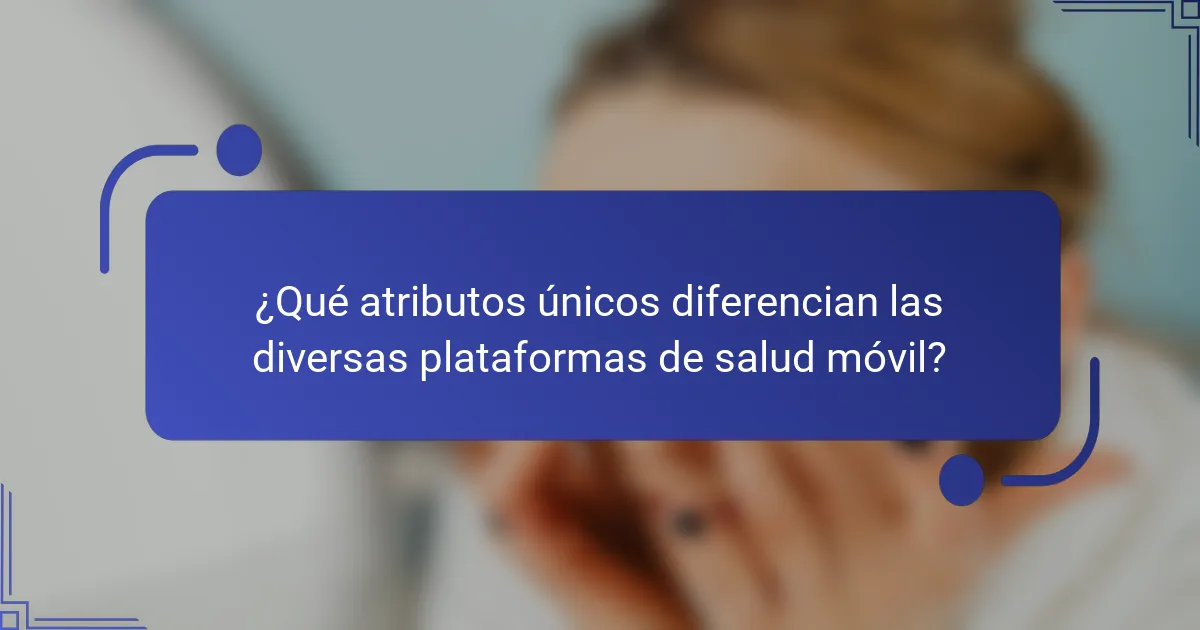 ¿Qué atributos únicos diferencian las diversas plataformas de salud móvil?